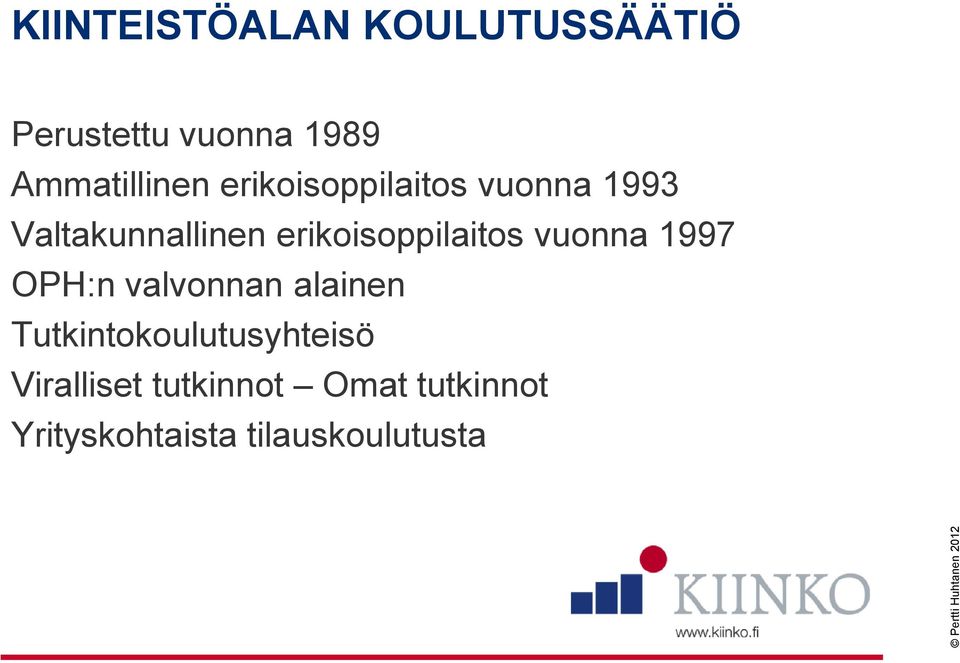 KIINTEISTÖALAN KOULUTUSSÄÄTIÖ

Perustettu vuonna 1989
Ammatillinen erikoisoppilaitos vuonna 1993
Valtakunnallinen erikoisoppilaitos vuonna 1997
OPH:n valvonnan alainen
Tutkintokoulutusyhteisö
Viralliset tutkinnot – Omat tutkinnot
Yrityskohtaista tilauskoulutusta

KIINKO
www.kiinko.fi

© Pertti Huhtanen 2012